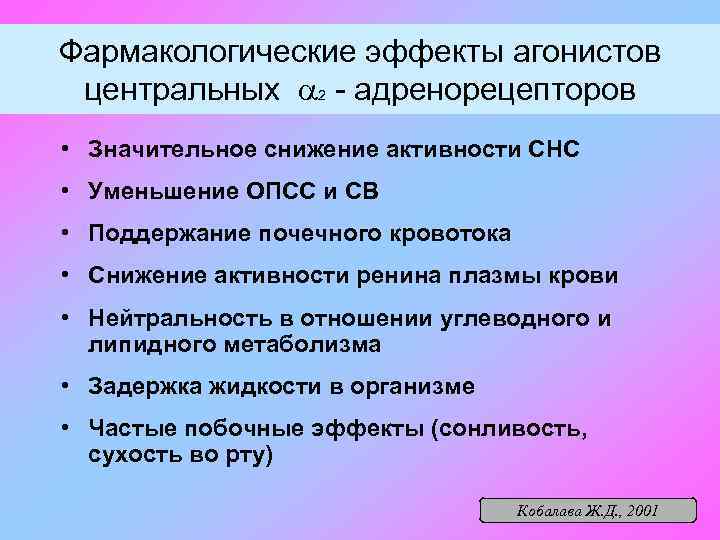 Фармакологические эффекты агонистов центральных $\alpha_2$ - адренорецепторов

• Значительное снижение активности СНС
• Уменьшение ОПСС и СВ
• Поддержание почечного кровотока
• Снижение активности ренина плазмы крови
• Нейтральность в отношении углеводного и липидного метаболизма
• Задержка жидкости в организме
• Частые побочные эффекты (сонливость, сухость во рту)

Кобалава Ж.Д., 2001